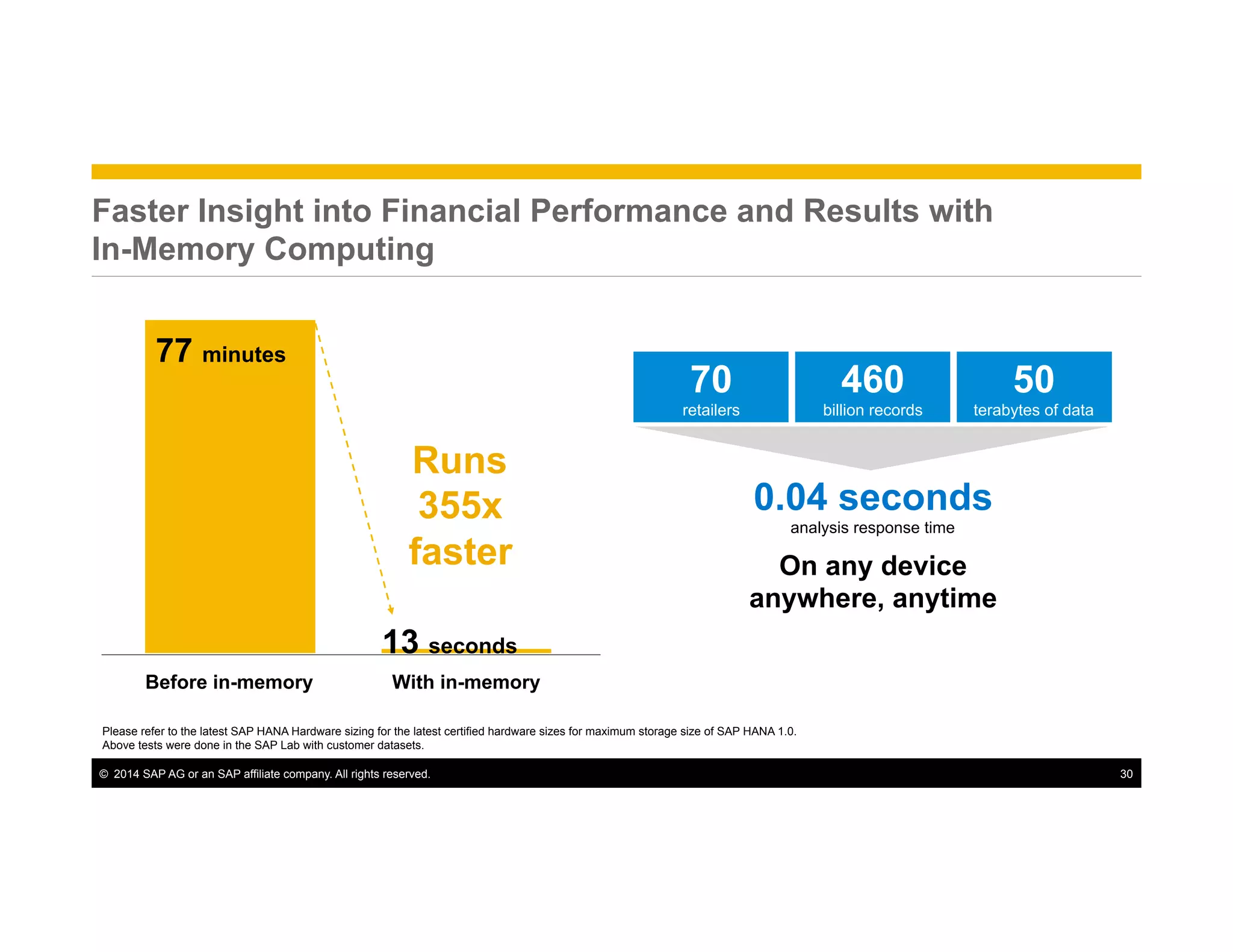 Faster Insight into Financial Performance and Results with In-Memory Computing

77 minutes

Runs 355x faster

13 seconds

Before in-memory

With in-memory

70
retailers

460
billion records

50
terabytes of data

0.04 seconds
analysis response time

On any device anywhere, anytime

Please refer to the latest SAP HANA Hardware sizing for the latest certified hardware sizes for maximum storage size of SAP HANA 1.0.
Above tests were done in the SAP Lab with customer datasets.

© 2014 SAP AG or an SAP affiliate company. All rights reserved.

30